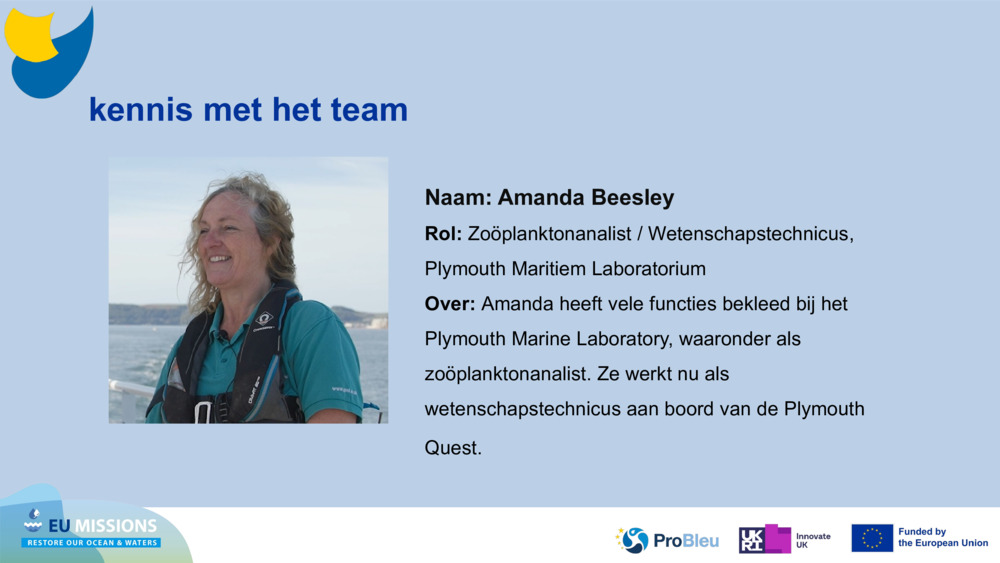 kennis met het team

Naam: Amanda Beesley

Rol: Zoöplanktonanalist / Wetenschapstechnicus, Plymouth Maritiem Laboratorium

Over: Amanda heeft vele functies bekleed bij het Plymouth Marine Laboratory, waaronder als zoöplanktonanalist. Ze werkt nu als wetenschapstechnicus aan boord van de Plymouth Quest.

EU MISSIONS
RESTORE OUR OCEAN & WATERS

ProBleu

UKRI Innovate UK

Funded by the European Union